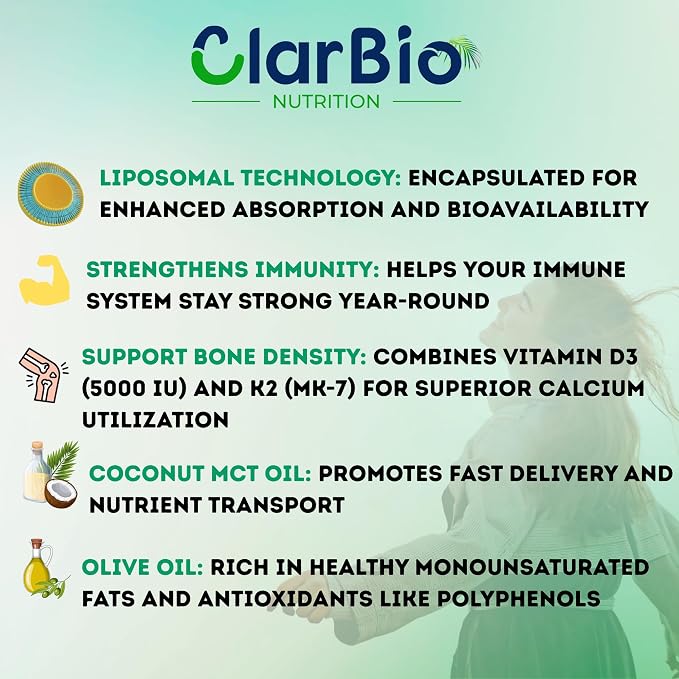 ClarBio
NUTRITION

LIPOSOMAL TECHNOLOGY: ENCAPSULATED FOR ENHANCED ABSORPTION AND BIOAVAILABILITY

STRENGTHENS IMMUNITY: HELPS YOUR IMMUNE SYSTEM STAY STRONG YEAR-ROUND

SUPPORT BONE DENSITY: COMBINES VITAMIN D3 (5000 IU) AND K2 (MK-7) FOR SUPERIOR CALCIUM UTILIZATION

COCONUT MCT OIL: PROMOTES FAST DELIVERY AND NUTRIENT TRANSPORT

OLIVE OIL: RICH IN HEALTHY MONOUNSATURATED FATS AND ANTIOXIDANTS LIKE POLYPHENOLS